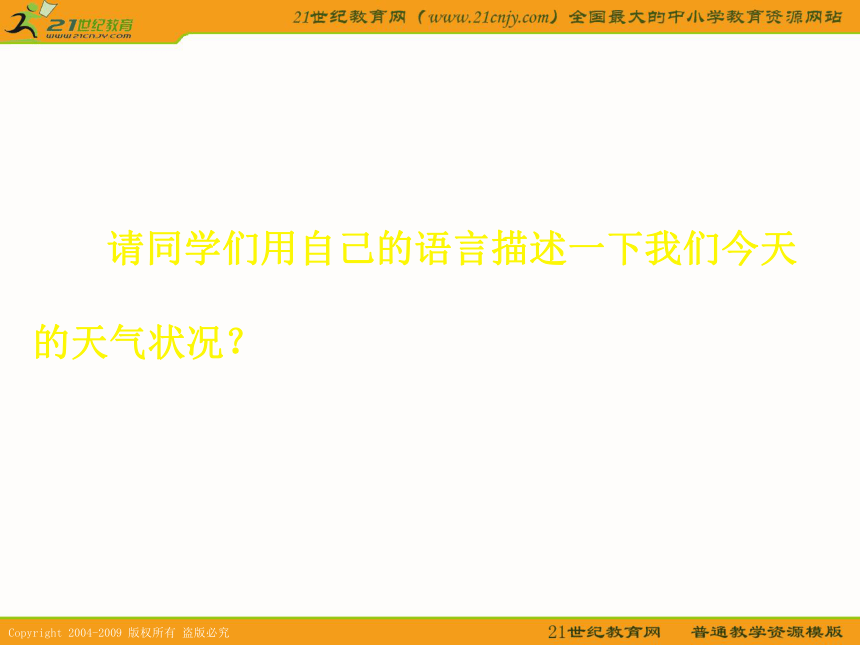 21世纪教育
www.21cnjy.com

21世纪教育网（www.21cnjy.com）全国最大的中小学教育资源网站

请同学们用自己的语言描述一下我们今天的天气状况？

Copyright 2004-2009 版权所有 盗版必究

21世纪教育网 普通教学资源模版